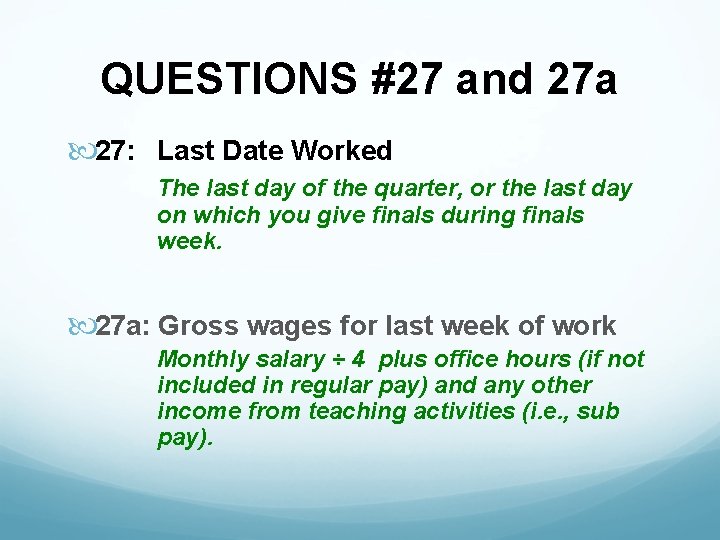 QUESTIONS #27 and 27a

27: Last Date Worked
The last day of the quarter, or the last day on which you give finals during finals week.

27a: Gross wages for last week of work
Monthly salary ÷ 4 plus office hours (if not included in regular pay) and any other income from teaching activities (i.e., sub pay).